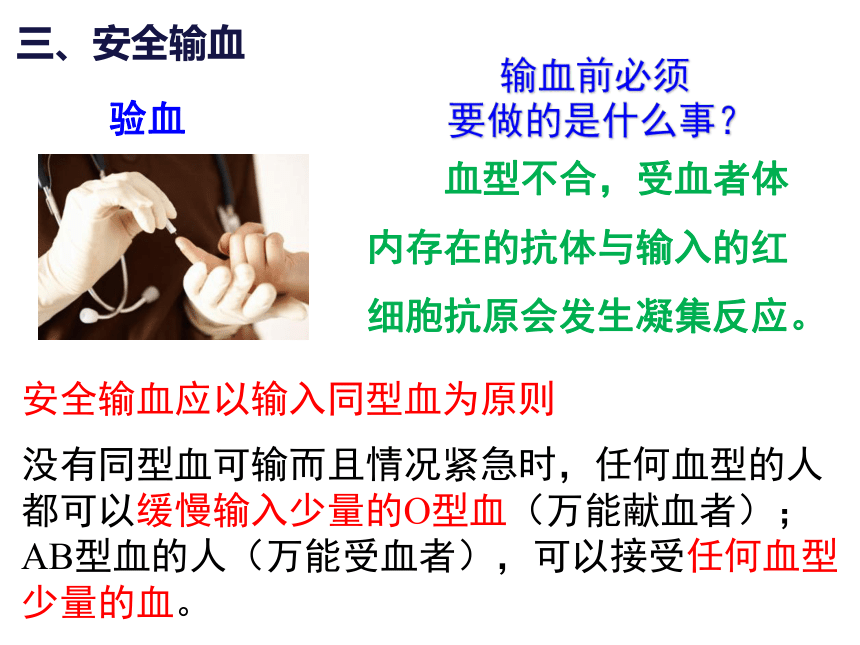 三、安全输血

验血

输血前必须要做的是什么事？

血型不合，受血者体内存在的抗体与输入的红细胞抗原会发生凝集反应。

安全输血应以输入同型血为原则

没有同型血可输而且情况紧急时，任何血型的人都可以缓慢输入少量的O型血（万能献血者）；AB型血的人（万能受血者），可以接受任何血型少量的血。